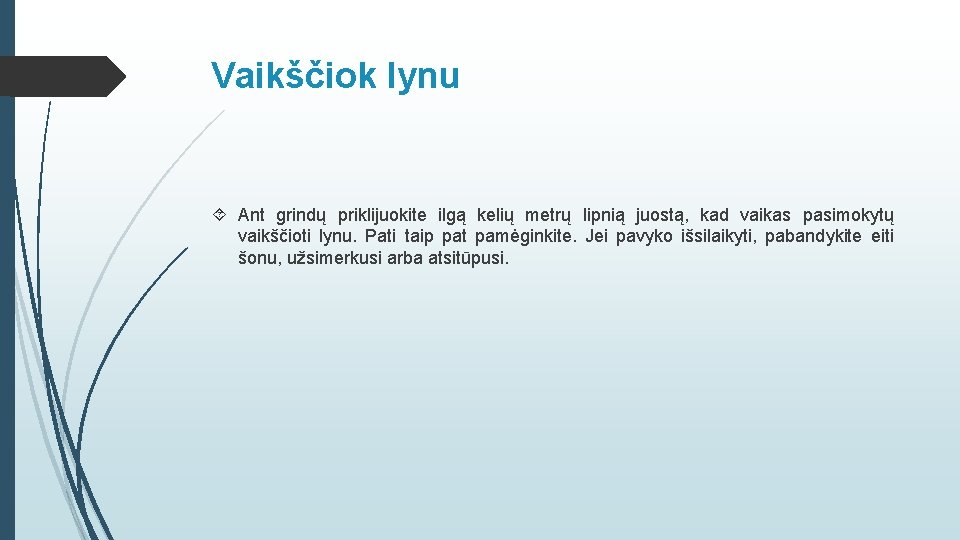 Vaikščiok lynu

Ant grindų priklijuokite ilgą kelių metrų lipnią juostą, kad vaikas pasimokytų vaikščioti lynu. Pati taip pat pamėginkite. Jei pavyko išsilaikyti, pabandykite eiti šonu, užsimerkusi arba atsitūpusi.